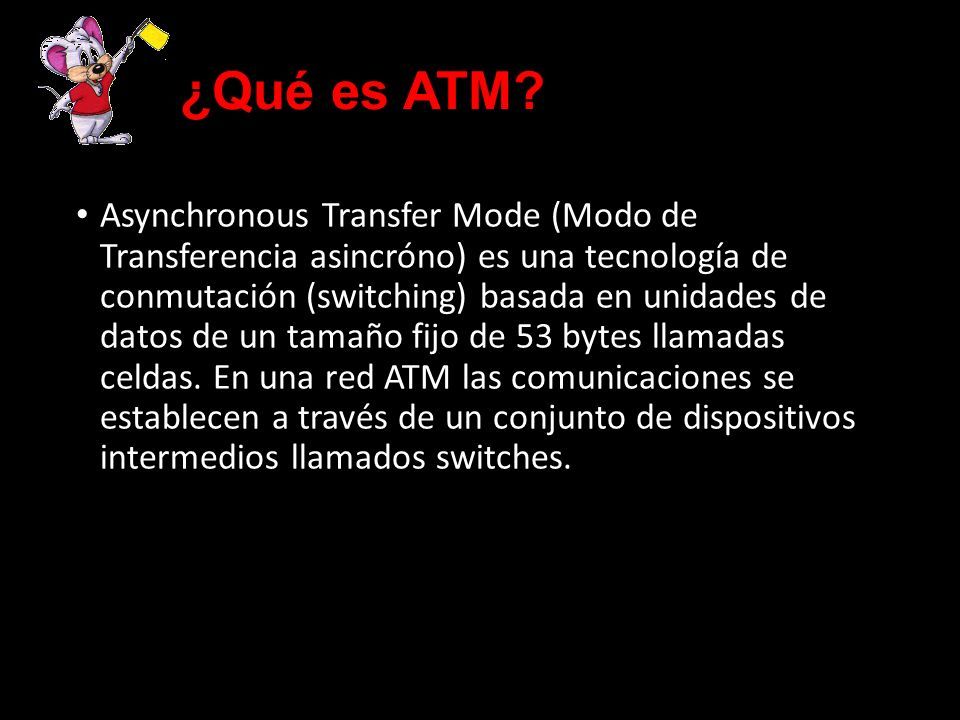 ¿Qué es ATM?

• Asynchronous Transfer Mode (Modo de Transferencia asincróno) es una tecnología de conmutación (switching) basada en unidades de datos de un tamaño fijo de 53 bytes llamadas celdas. En una red ATM las comunicaciones se establecen a través de un conjunto de dispositivos intermedios llamados switches.